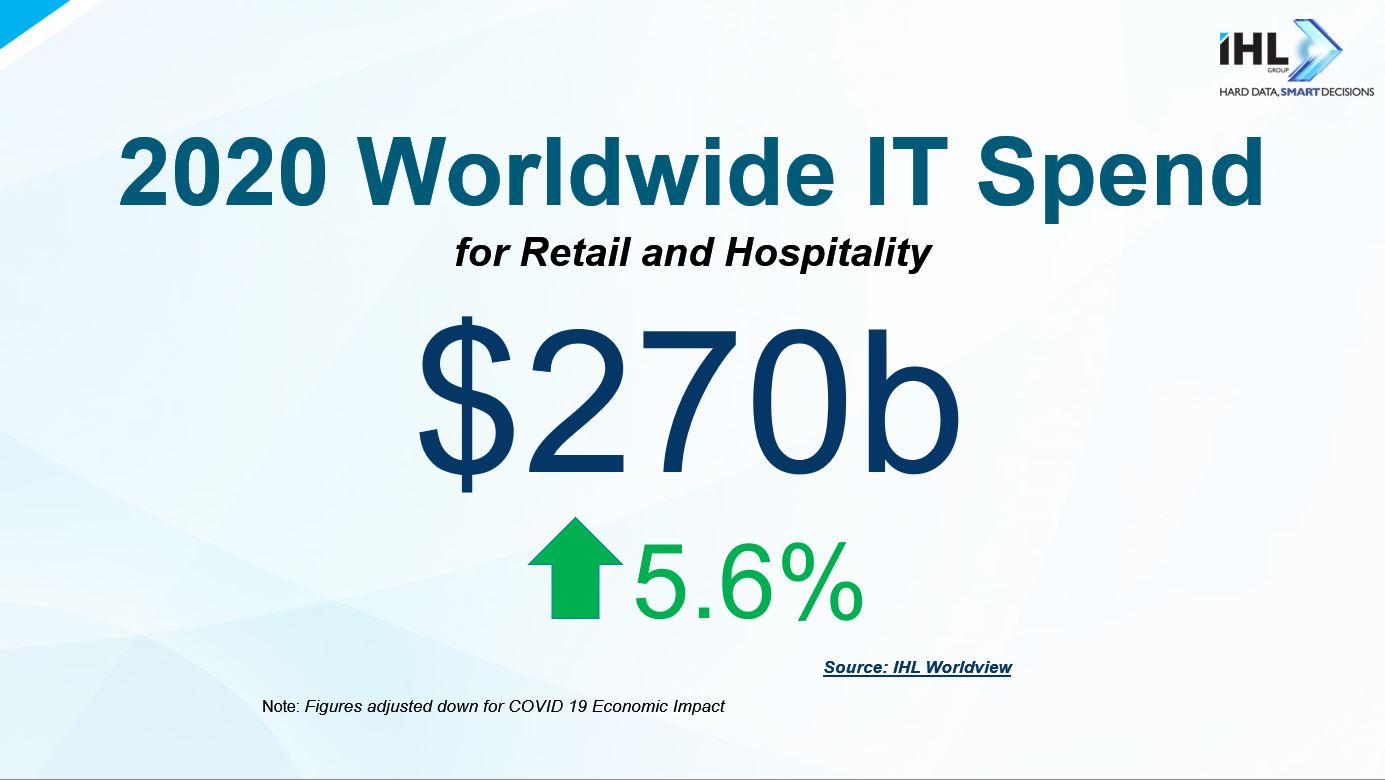 IHL GROUP
HARD DATA, SMART DECISIONS

2020 Worldwide IT Spend
for Retail and Hospitality

$270b

5.6%

Source: IHL Worldview

Note: Figures adjusted down for COVID 19 Economic Impact